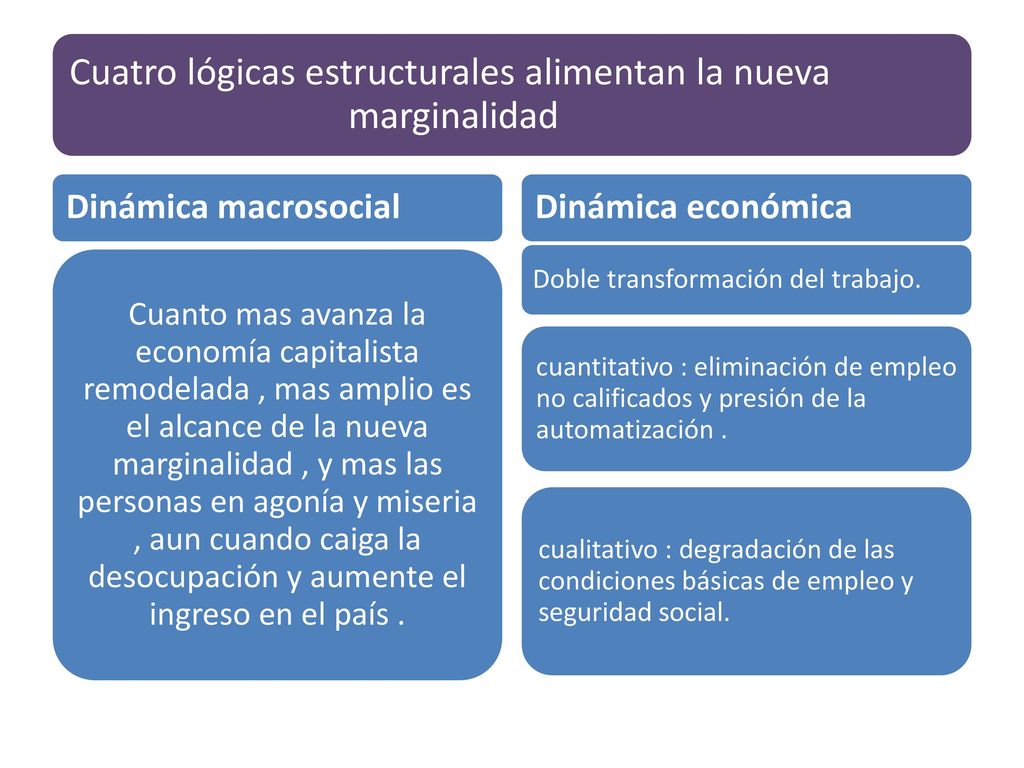 Cuatro lógicas estructurales alimentan la nueva marginalidad

Dinámica macrosocial

Cuanto mas avanza la economía capitalista remodelada , mas amplio es el alcance de la nueva marginalidad , y mas las personas en agonía y miseria , aun cuando caiga la desocupación y aumente el ingreso en el país .

Dinámica económica

Doble transformación del trabajo.

cuantitativo : eliminación de empleo no calificados y presión de la automatización .

cualitativo : degradación de las condiciones básicas de empleo y seguridad social.